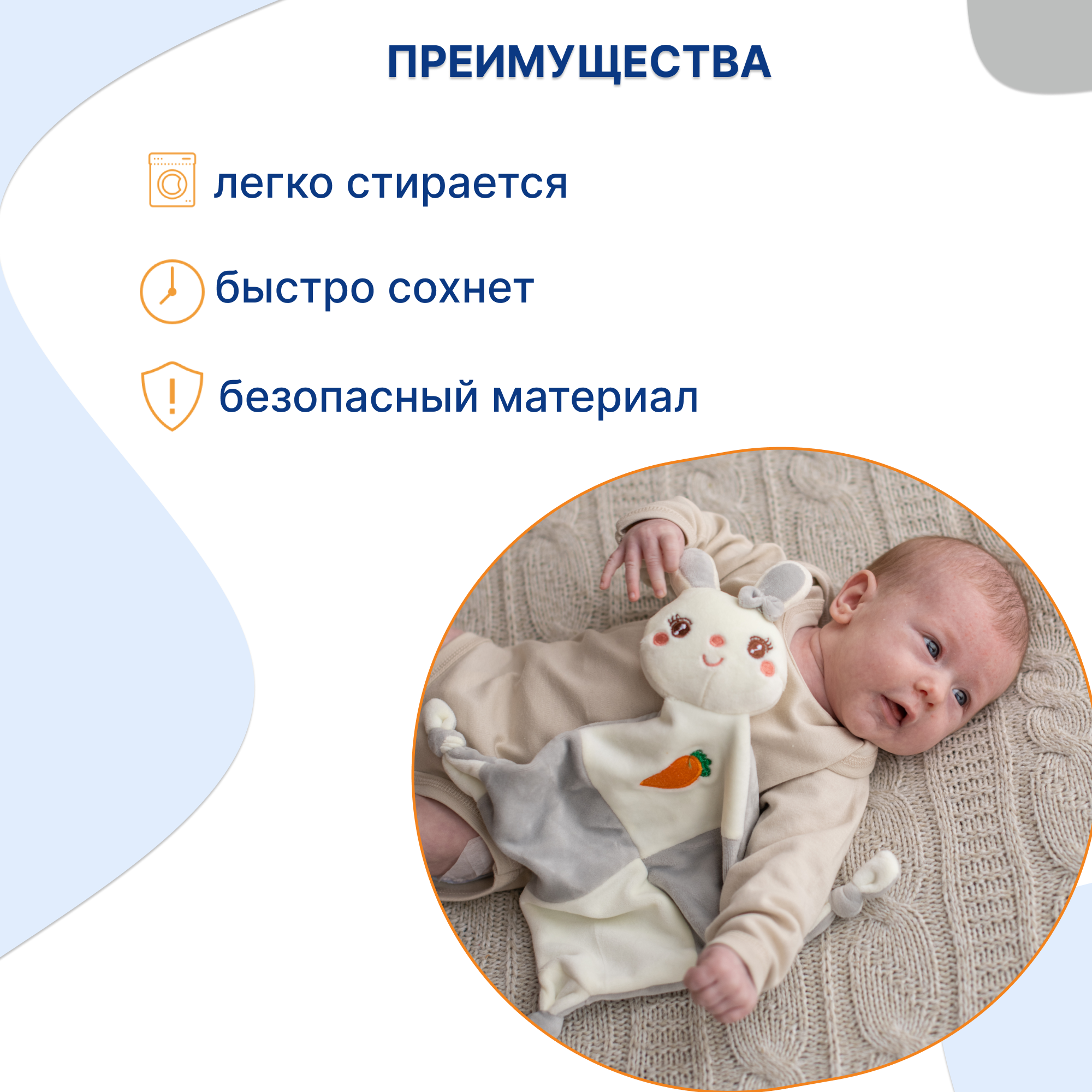 ПРЕИМУЩЕСТВА

легко стирается

быстро сохнет

безопасный материал